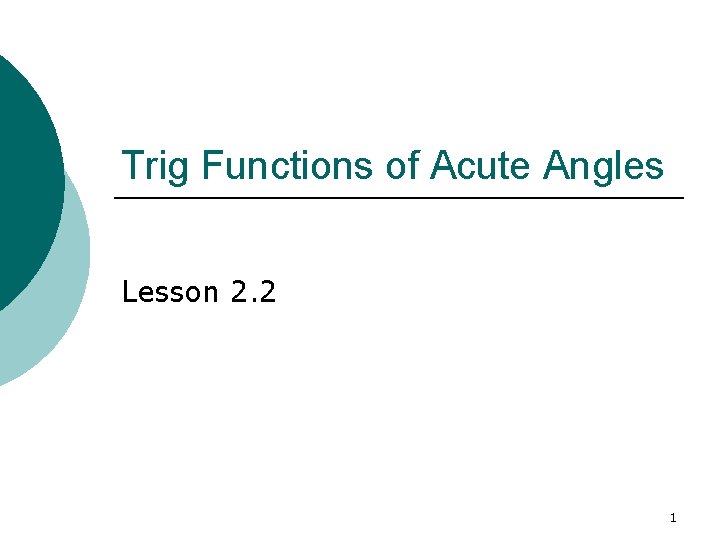 Trig Functions of Acute Angles

Lesson 2.2

1